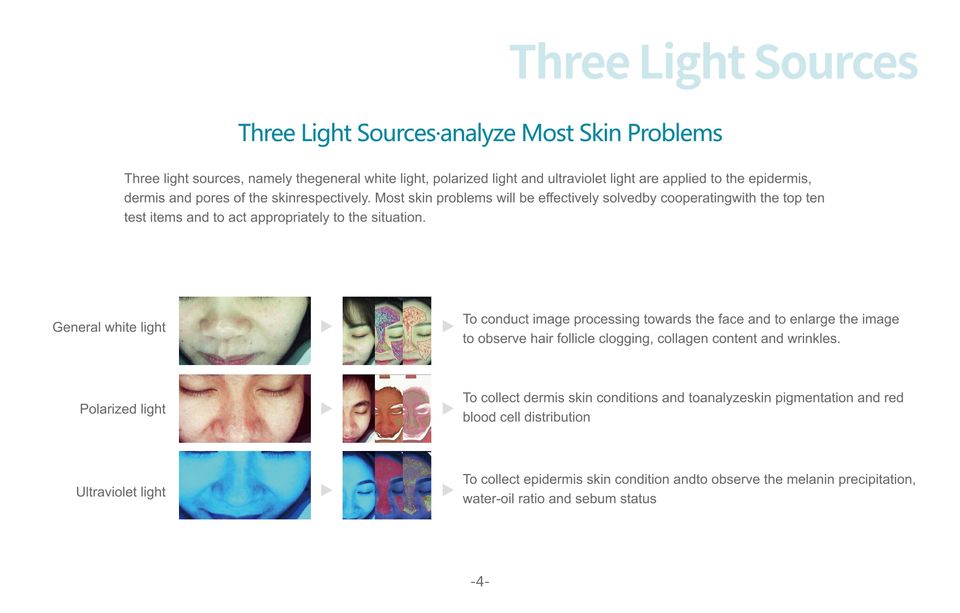 Three Light Sources

Three Light Sources·analyze Most Skin Problems

Three light sources, namely thegeneral white light, polarized light and ultraviolet light are applied to the epidermis, dermis and pores of the skinrespectively. Most skin problems will be effectively solvedby cooperatingwith the top ten test items and to act appropriately to the situation.

General white light

To conduct image processing towards the face and to enlarge the image to observe hair follicle clogging, collagen content and wrinkles.

Polarized light

To collect dermis skin conditions and toanalyzeskin pigmentation and red blood cell distribution

Ultraviolet light

To collect epidermis skin condition andto observe the melanin precipitation, water-oil ratio and sebum status

-4-